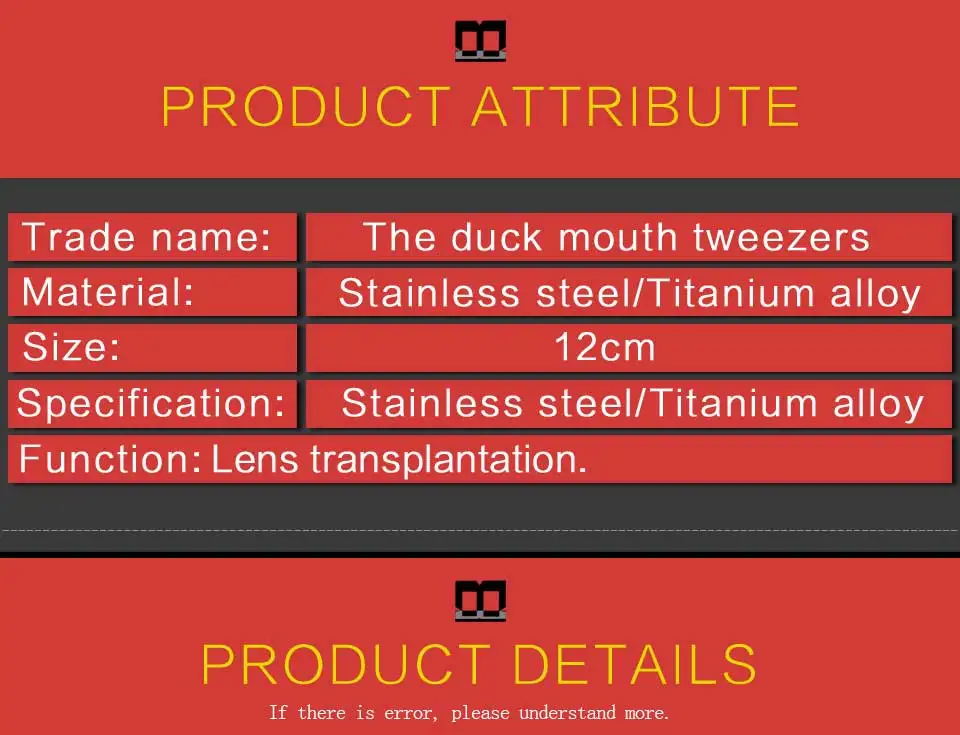 PRODUCT ATTRIBUTE

Trade name: The duck mouth tweezers
Material: Stainless steel/Titanium alloy
Size: 12cm
Specification: Stainless steel/Titanium alloy
Function: Lens transplantation.

PRODUCT DETAILS

If there is error, please understand more.